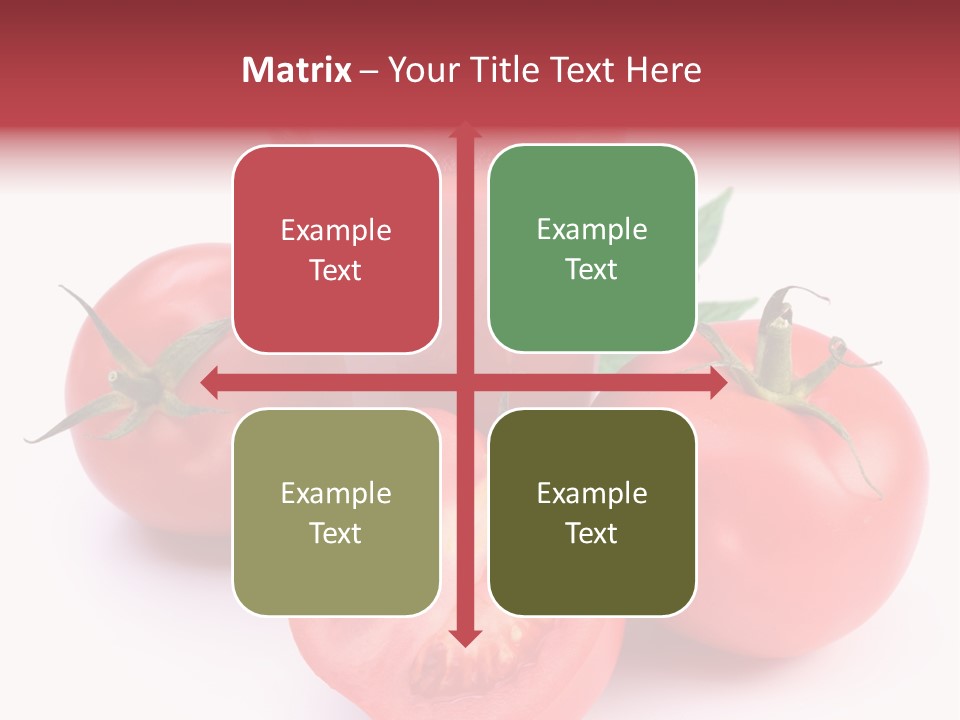 Matrix – Your Title Text Here

Example Text

Example Text

Example Text

Example Text